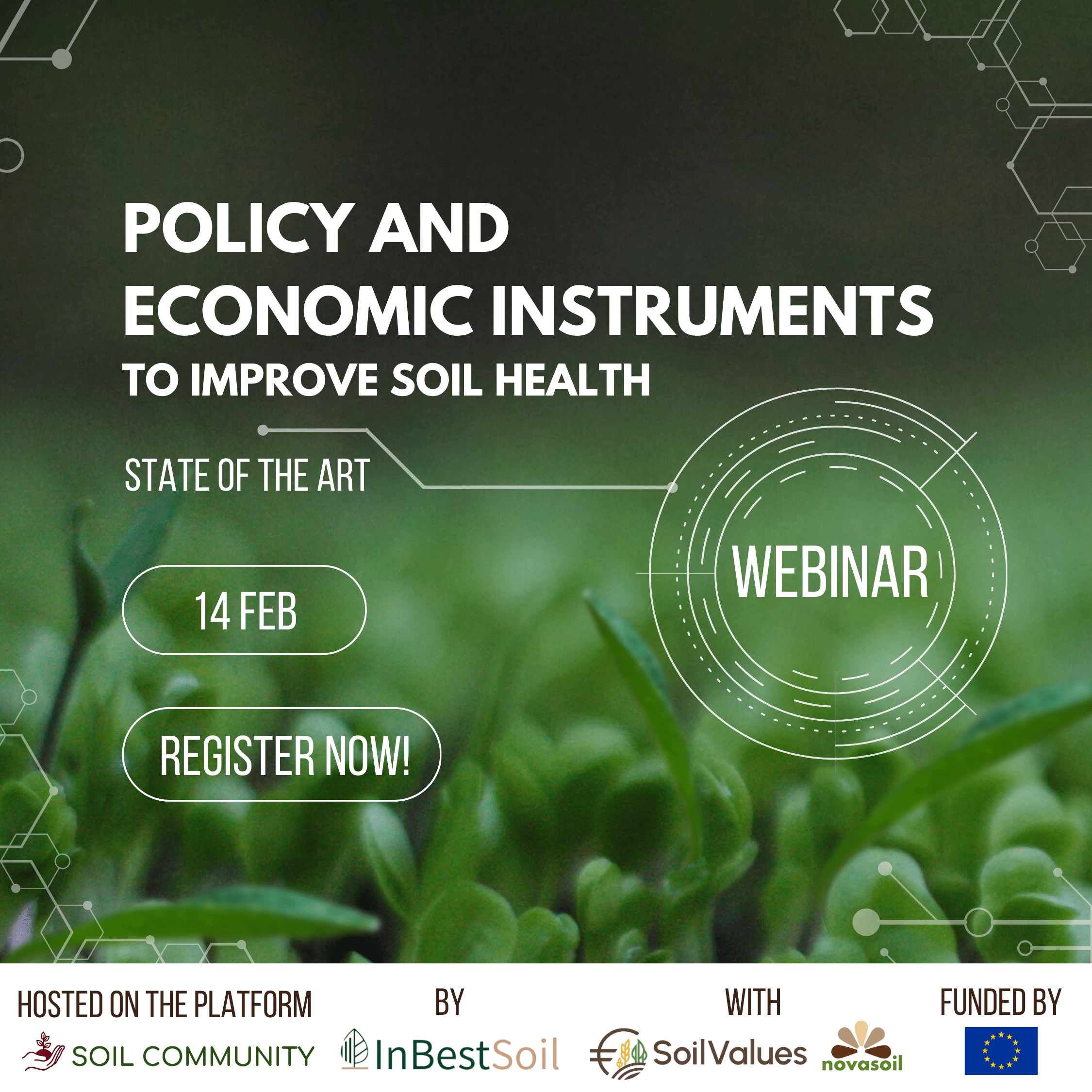 POLICY AND ECONOMIC INSTRUMENTS

TO IMPROVE SOIL HEALTH

STATE OF THE ART

WEBINAR

14 FEB

REGISTER NOW!

HOSTED ON THE PLATFORM

SOIL COMMUNITY

BY

InBestSoil

WITH

SoilValues

novasoil

FUNDED BY